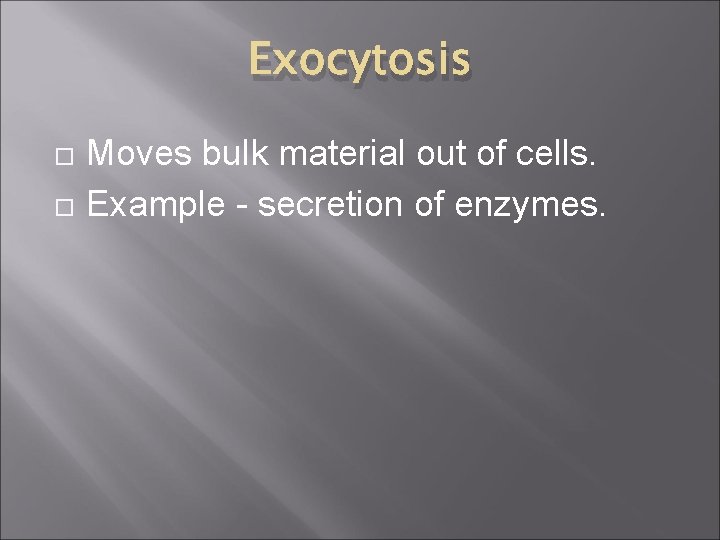 Exocytosis

Moves bulk material out of cells.
Example - secretion of enzymes.